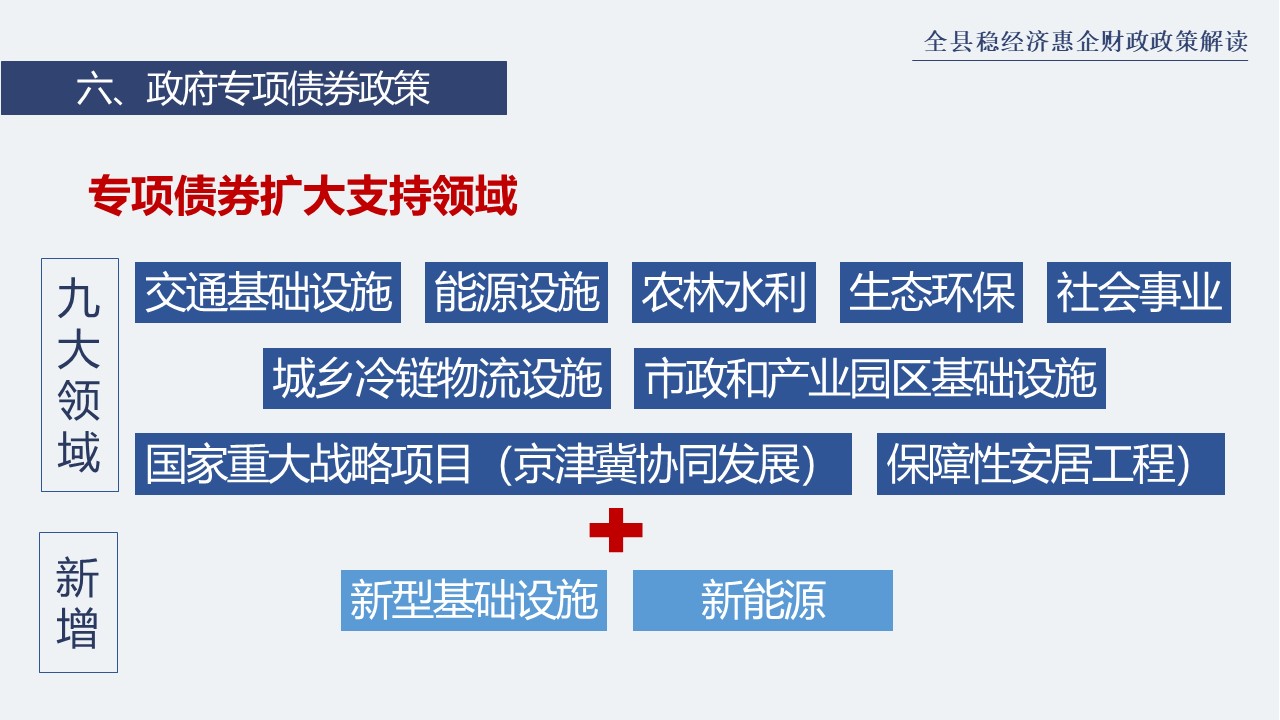 全县稳经济惠企财政政策解读

六、政府专项债券政策

专项债券扩大支持领域

九大领域

交通基础设施 能源设施 农林水利 生态环保 社会事业

城乡冷链物流设施 市政和产业园区基础设施

国家重大战略项目（京津冀协同发展） 保障性安居工程）

新增

新型基础设施 新能源